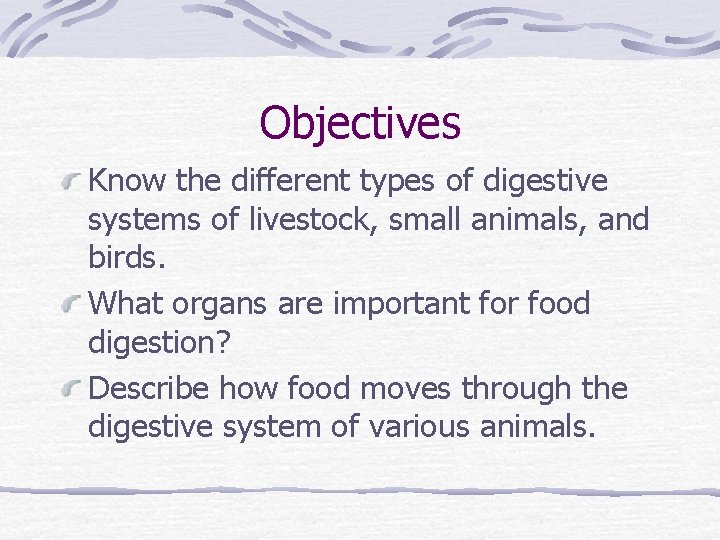 Objectives

Know the different types of digestive systems of livestock, small animals, and birds.

What organs are important for food digestion?

Describe how food moves through the digestive system of various animals.